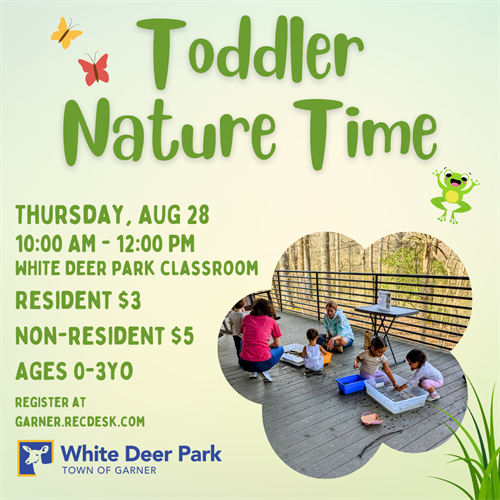 Toddler Nature Time

THURSDAY, AUG 28
10:00 AM - 12:00 PM
WHITE DEER PARK CLASSROOM

RESIDENT $3

NON-RESIDENT $5

AGES 0-3YO

REGISTER AT
GARNER.RECDESK.COM

White Deer Park
TOWN OF GARNER